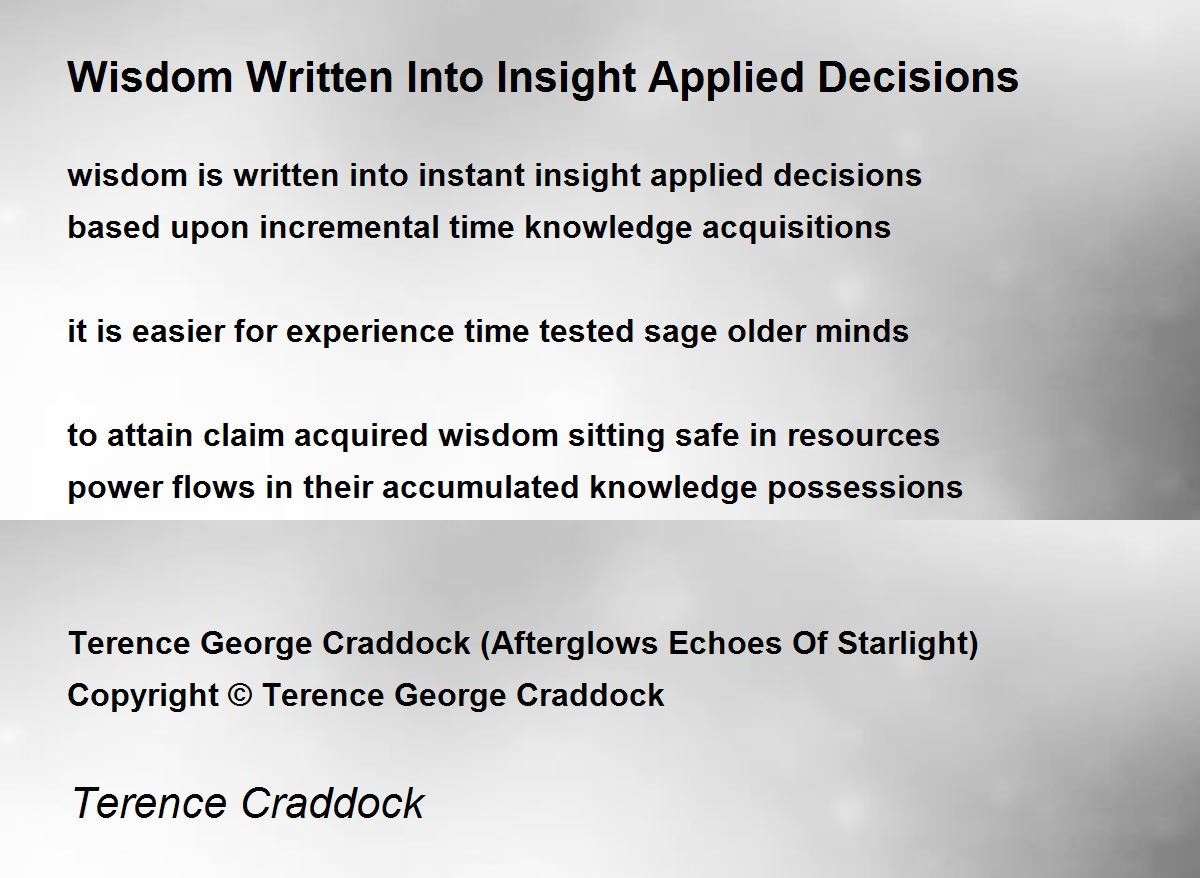 Wisdom Written Into Insight Applied Decisions

wisdom is written into instant insight applied decisions
based upon incremental time knowledge acquisitions

it is easier for experience time tested sage older minds

to attain claim acquired wisdom sitting safe in resources
power flows in their accumulated knowledge possessions

Terence George Craddock (Afterglows Echoes Of Starlight)
Copyright © Terence George Craddock

Terence Craddock